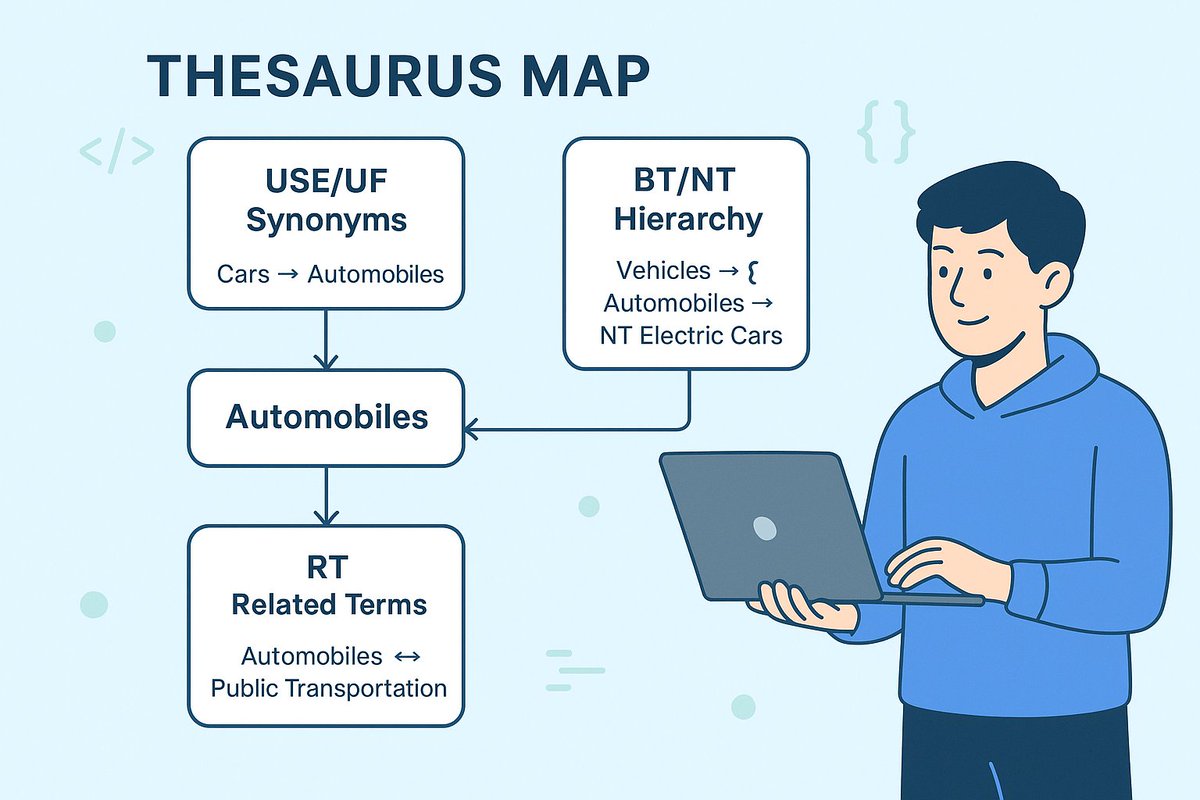 THESAURUS MAP

</>

{ }

USE/UF
Synonyms

Cars → Automobiles

BT/NT
Hierarchy

Vehicles → {
Automobiles →
NT Electric Cars

Automobiles

RT
Related Terms

Automobiles ↔
Public Transportation